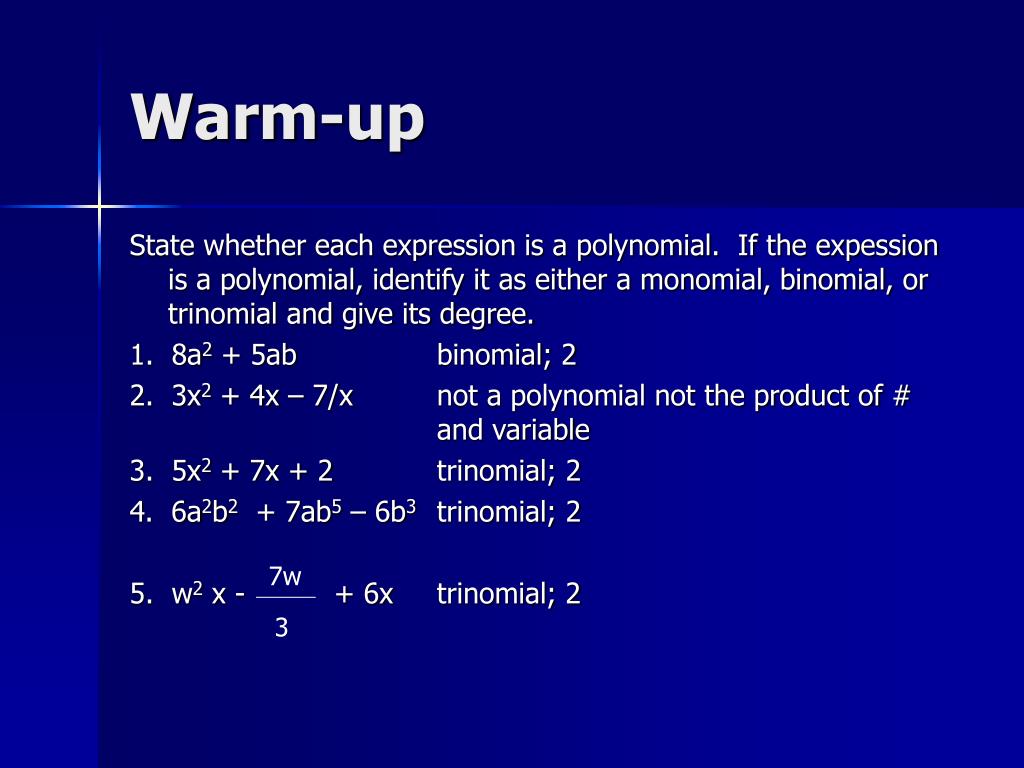 Warm-up

State whether each expression is a polynomial. If the expession is a polynomial, identify it as either a monomial, binomial, or trinomial and give its degree.

1. $8a^2 + 5ab$ binomial; 2

2. $3x^2 + 4x – 7/x$ not a polynomial not the product of # and variable

3. $5x^2 + 7x + 2$ trinomial; 2

4. $6a^2b^2 + 7ab^5 – 6b^3$ trinomial; 2

5. $w^2 x - \frac{7w}{3} + 6x$ trinomial; 2